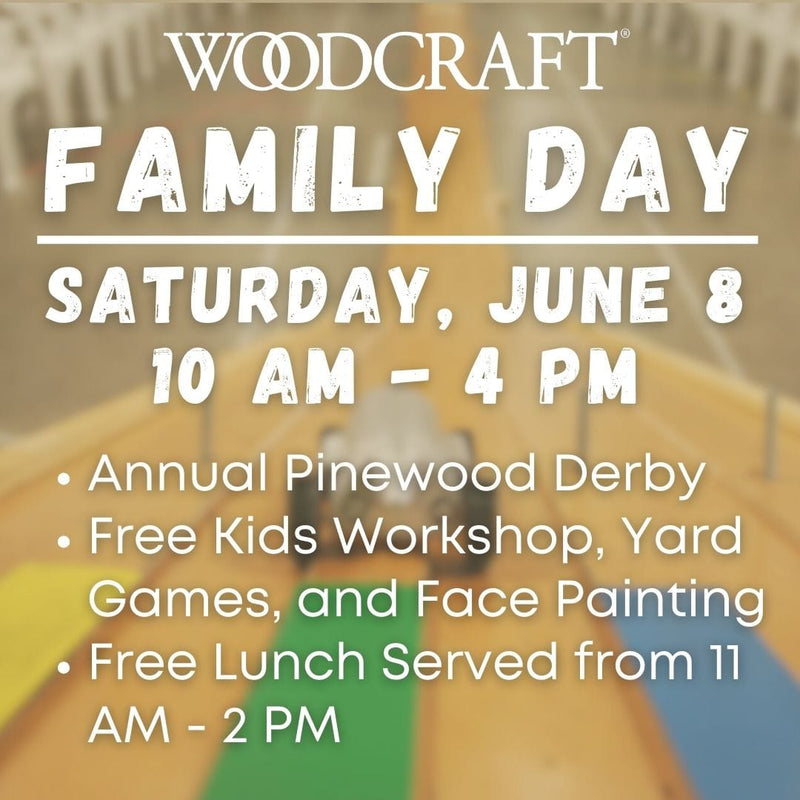 WOODCRAFT®

FAMILY DAY

SATURDAY, JUNE 8
10 AM - 4 PM

• Annual Pinewood Derby
• Free Kids Workshop, Yard Games, and Face Painting
• Free Lunch Served from 11 AM - 2 PM